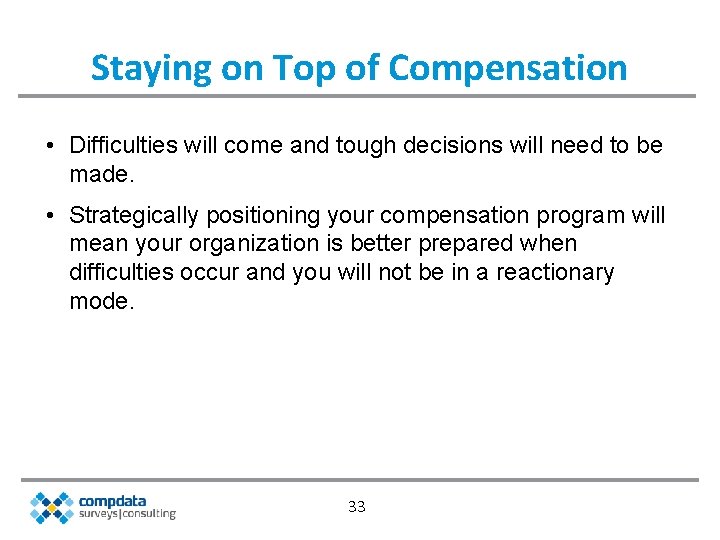 Staying on Top of Compensation

• Difficulties will come and tough decisions will need to be made.

• Strategically positioning your compensation program will mean your organization is better prepared when difficulties occur and you will not be in a reactionary mode.

compdata
surveys|consulting

33